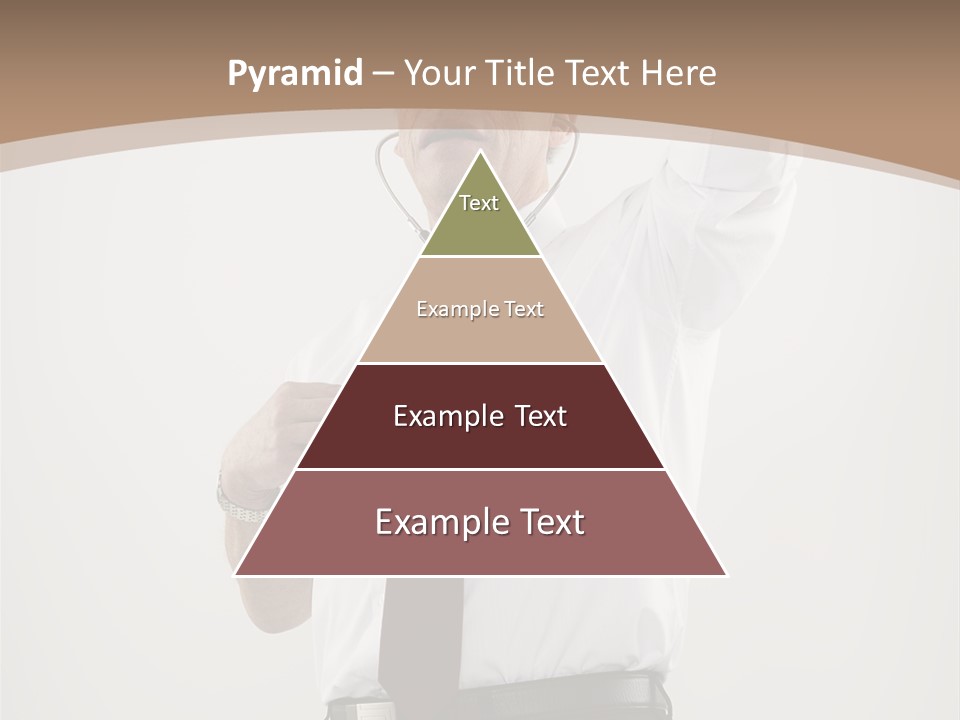 Pyramid – Your Title Text Here

Text

Example Text

Example Text

Example Text